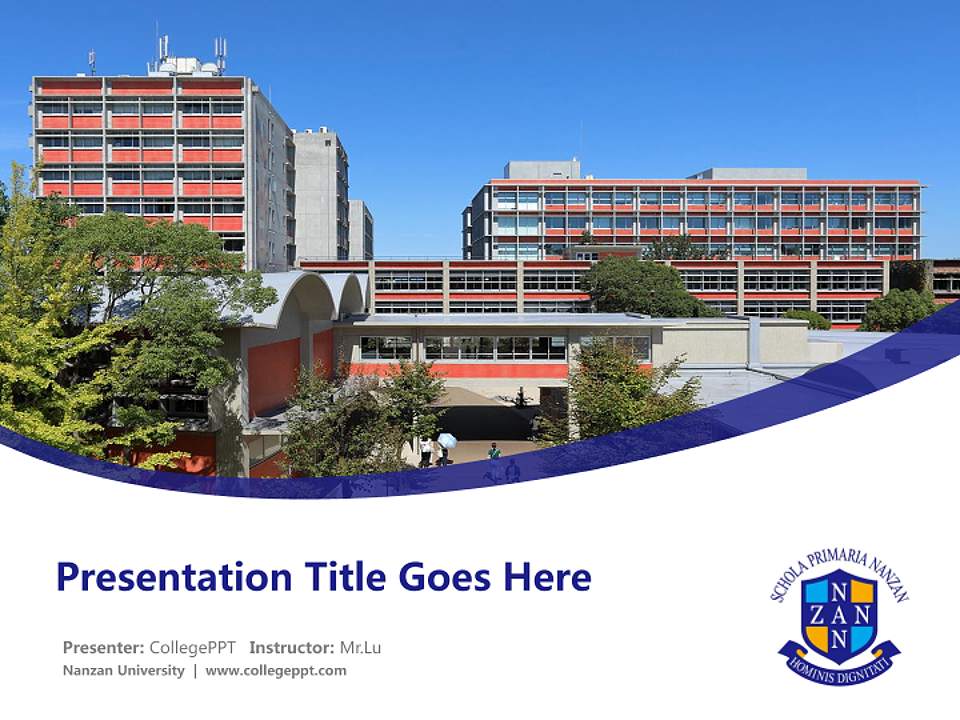 Presentation Title Goes Here

Presenter: CollegePPT Instructor: Mr.Lu
Nanzan University | www.collegeppt.com

SCHOLA PRIMARIA NANZAN
N
Z A N
N
HOMINIS DIGNITATI